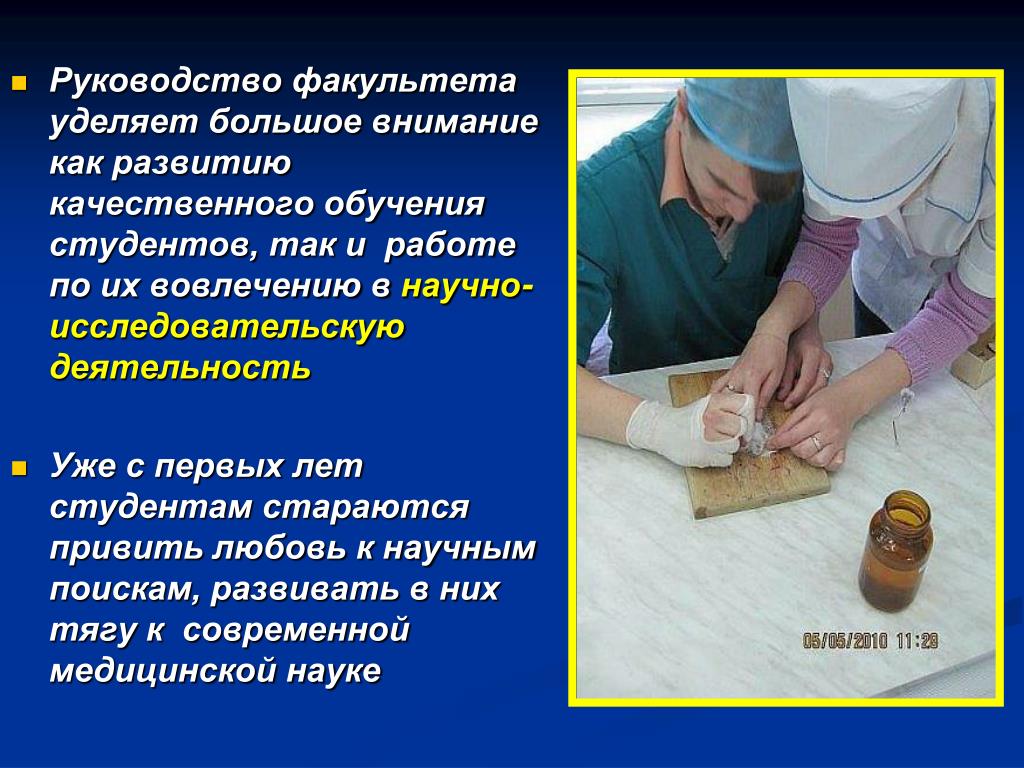 Руководство факультета уделяет большое внимание как развитию качественного обучения студентов, так и работе по их вовлечению в научно-исследовательскую деятельность

Уже с первых лет студентам стараются привить любовь к научным поискам, развивать в них тягу к современной медицинской науке

05/05/2010 11:28